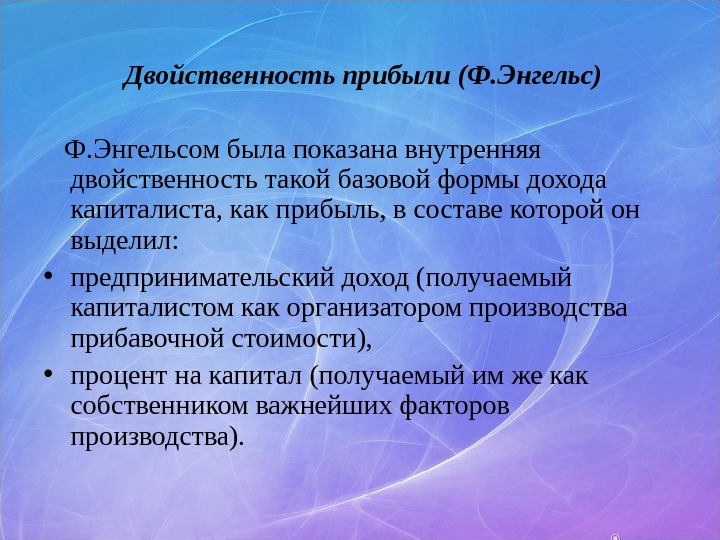 Двойственность прибыли (Ф.Энгельс)

Ф.Энгельсом была показана внутренняя двойственность такой базовой формы дохода капиталиста, как прибыль, в составе которой он выделил:

• предпринимательский доход (получаемый капиталистом как организатором производства прибавочной стоимости),
• процент на капитал (получаемый им же как собственником важнейших факторов производства).